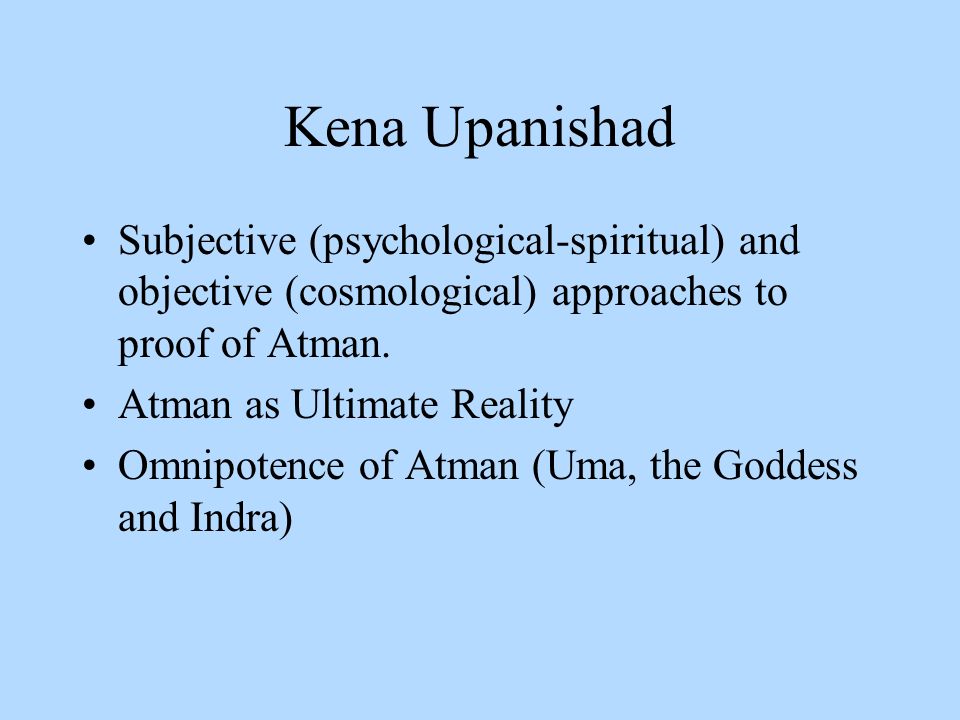 Kena Upanishad

• Subjective (psychological-spiritual) and objective (cosmological) approaches to proof of Atman.
• Atman as Ultimate Reality
• Omnipotence of Atman (Uma, the Goddess and Indra)